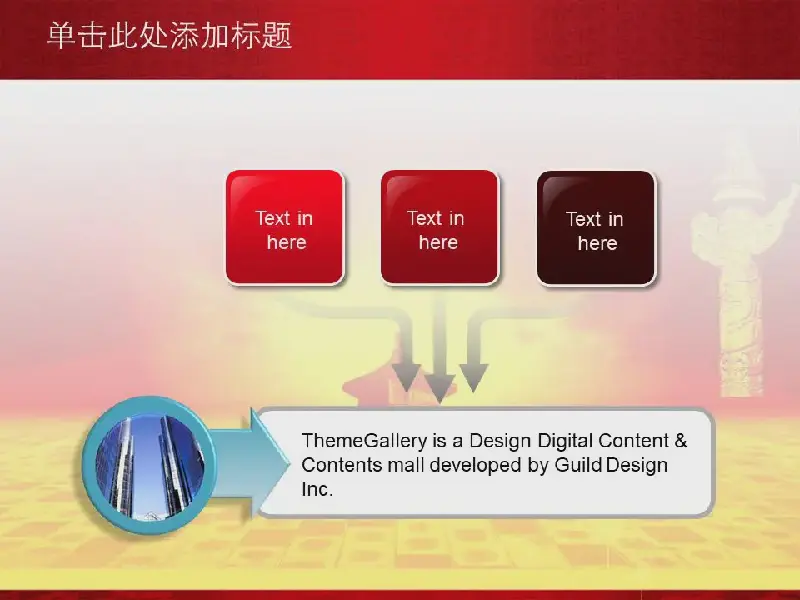 单击此处添加标题

Text in here

Text in here

Text in here

ThemeGallery is a Design Digital Content & Contents mall developed by Guild Design Inc.